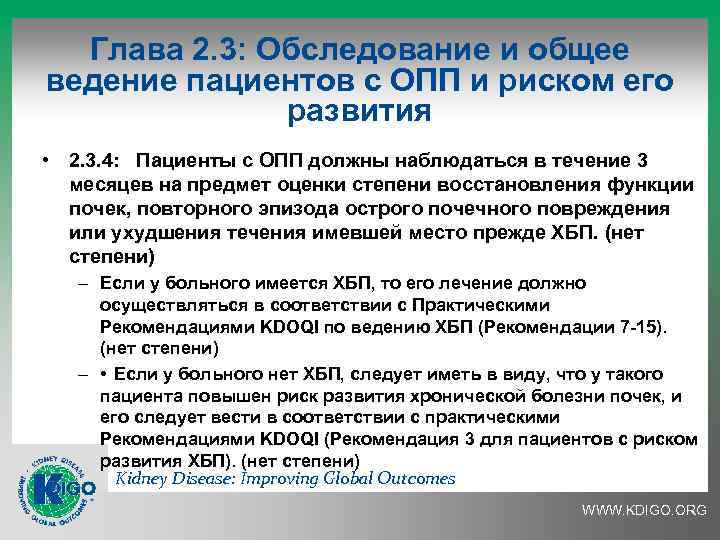 Глава 2.3: Обследование и общее ведение пациентов с ОПП и риском его развития

• 2.3.4: Пациенты с ОПП должны наблюдаться в течение 3 месяцев на предмет оценки степени восстановления функции почек, повторного эпизода острого почечного повреждения или ухудшения течения имевшей место прежде ХБП. (нет степени)

– Если у больного имеется ХБП, то его лечение должно осуществляться в соответствии с Практическими Рекомендациями KDOQI по ведению ХБП (Рекомендации 7-15). (нет степени)

– • Если у больного нет ХБП, следует иметь в виду, что у такого пациента повышен риск развития хронической болезни почек, и его следует вести в соответствии с практическими Рекомендациями KDOQI (Рекомендация 3 для пациентов с риском развития ХБП). (нет степени)

KIDNEY DISEASE IMPROVING GLOBAL OUTCOMES
KDIGO
Kidney Disease: Improving Global Outcomes

WWW.KDIGO.ORG